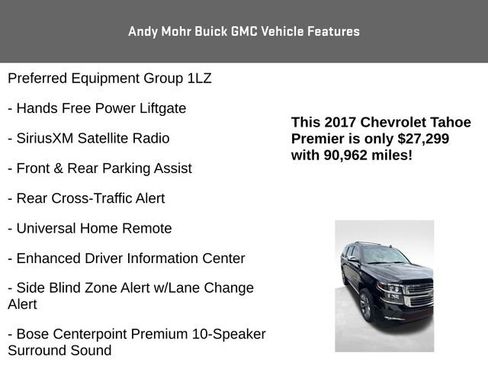 Andy Mohr Buick GMC Vehicle Features

Preferred Equipment Group 1LZ

- Hands Free Power Liftgate

- SiriusXM Satellite Radio

- Front & Rear Parking Assist

- Rear Cross-Traffic Alert

- Universal Home Remote

- Enhanced Driver Information Center

- Side Blind Zone Alert w/Lane Change Alert

- Bose Centerpoint Premium 10-Speaker Surround Sound

This 2017 Chevrolet Tahoe Premier is only $27,299 with 90,962 miles!